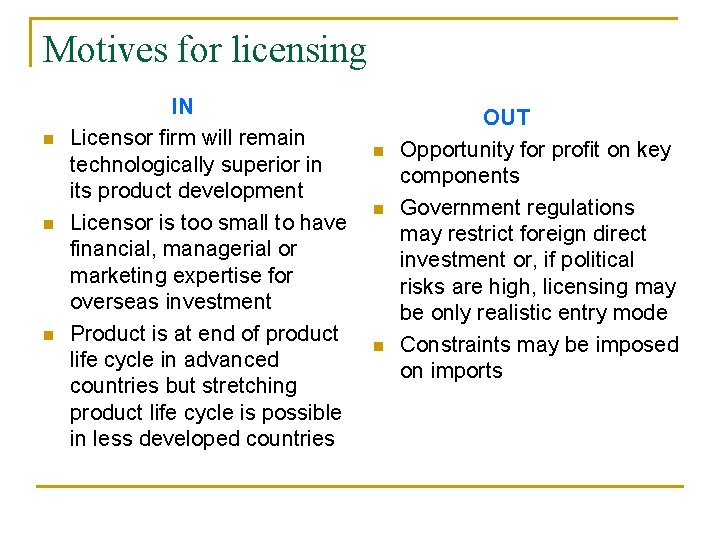 Motives for licensing

IN

- Licensor firm will remain technologically superior in its product development
- Licensor is too small to have financial, managerial or marketing expertise for overseas investment
- Product is at end of product life cycle in advanced countries but stretching product life cycle is possible in less developed countries

OUT

- Opportunity for profit on key components
- Government regulations may restrict foreign direct investment or, if political risks are high, licensing may be only realistic entry mode
- Constraints may be imposed on imports